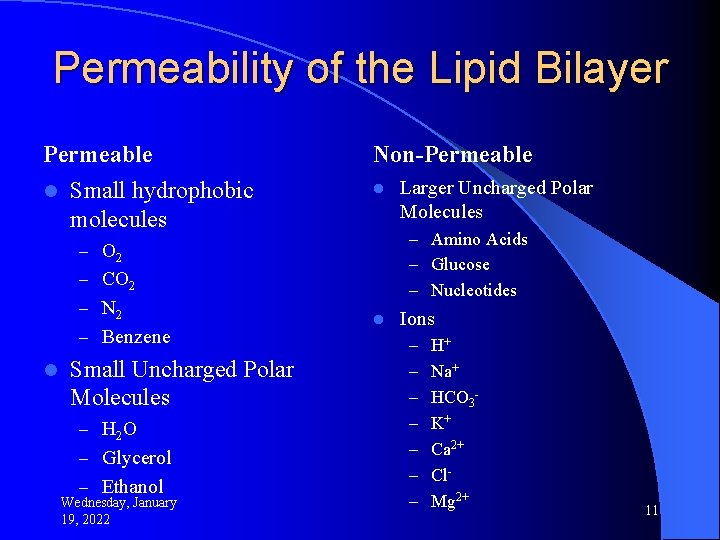 Permeability of the Lipid Bilayer

Permeable

- Small hydrophobic molecules
  - $O_2$
  - $CO_2$
  - $N_2$
  - Benzene
- Small Uncharged Polar Molecules
  - $H_2O$
  - Glycerol
  - Ethanol

Non-Permeable

- Larger Uncharged Polar Molecules
  - Amino Acids
  - Glucose
  - Nucleotides
- Ions
  - $H^+$
  - $Na^+$
  - $HCO_3^-$
  - $K^+$
  - $Ca^{2+}$
  - $Cl^-$
  - $Mg^{2+}$

Wednesday, January 19, 2022

11